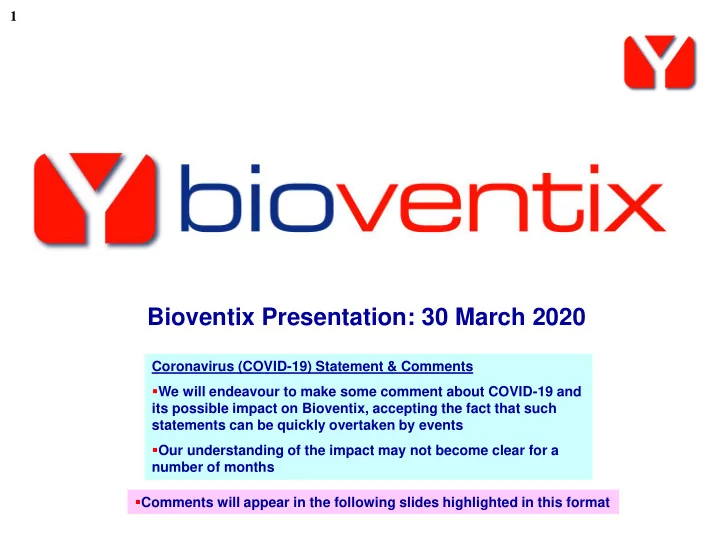 1

bioventix

Bioventix Presentation: 30 March 2020

Coronavirus (COVID-19) Statement & Comments

▪We will endeavour to make some comment about COVID-19 and its possible impact on Bioventix, accepting the fact that such statements can be quickly overtaken by events

▪Our understanding of the impact may not become clear for a number of months

▪Comments will appear in the following slides highlighted in this format